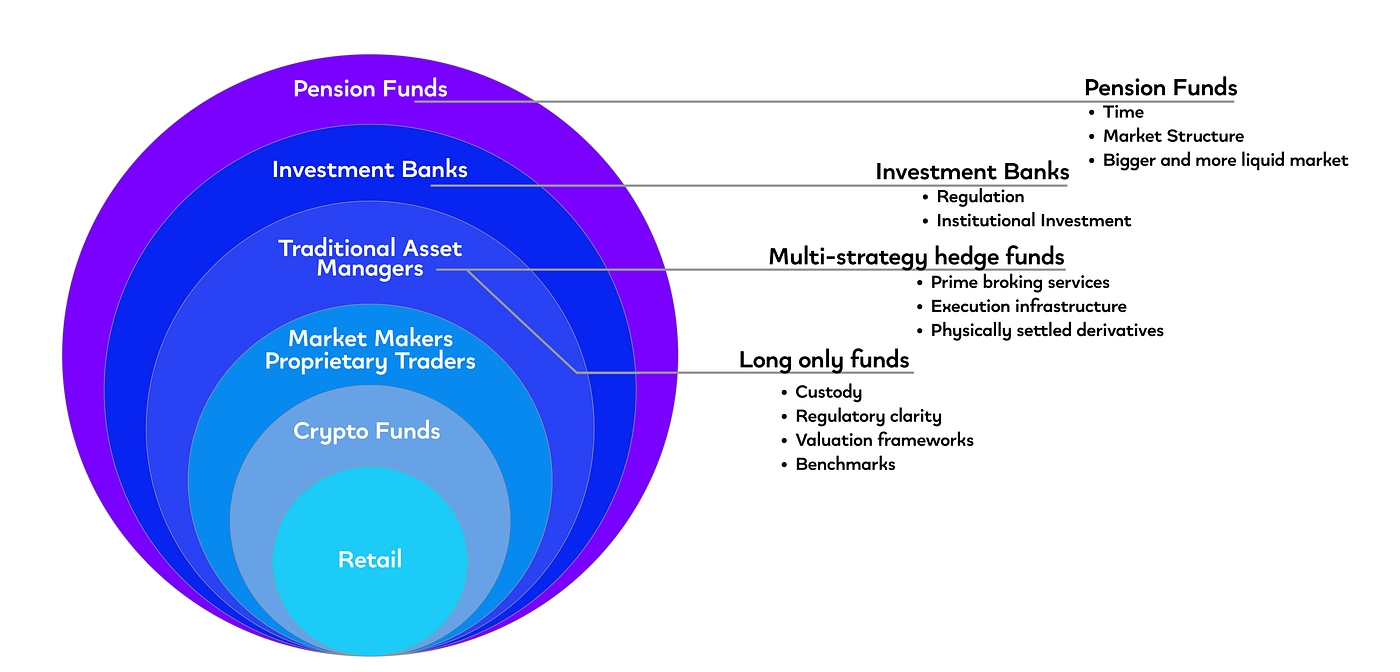 Pension Funds

Investment Banks

Traditional Asset Managers

Market Makers Proprietary Traders

Crypto Funds

Retail

Pension Funds
• Time
• Market Structure
• Bigger and more liquid market

Investment Banks
• Regulation
• Institutional Investment

Multi-strategy hedge funds
• Prime broking services
• Execution infrastructure
• Physically settled derivatives

Long only funds
• Custody
• Regulatory clarity
• Valuation frameworks
• Benchmarks